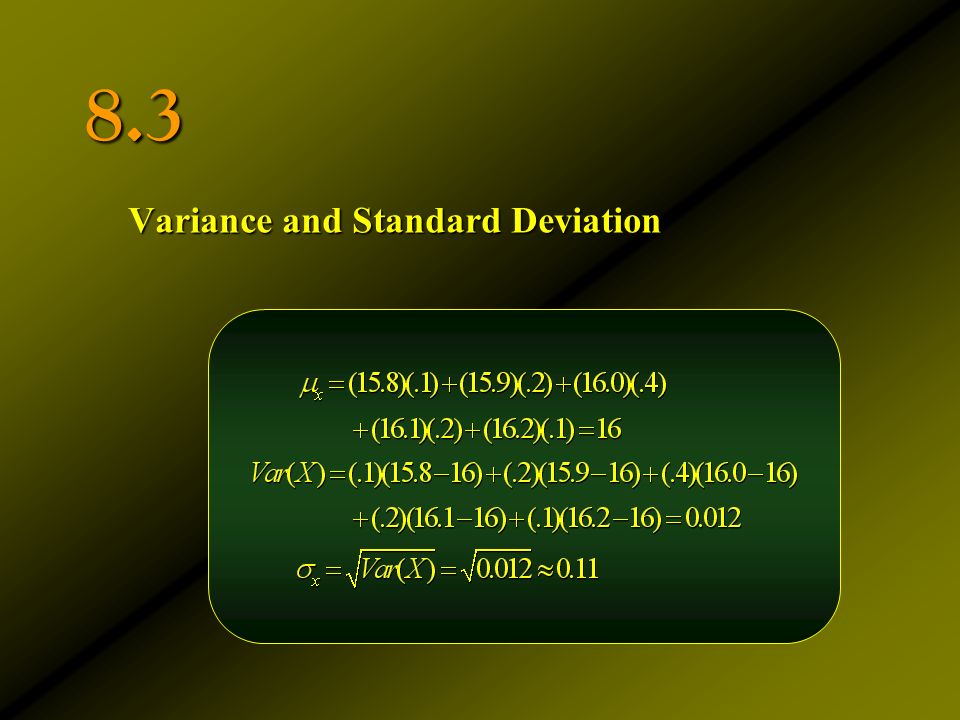 8.3

Variance and Standard Deviation

$\mu_x = (15.8)(.1) + (15.9)(.2) + (16.0)(.4)$
$+ (16.1)(.2) + (16.2)(.1) = 16$
$Var(X) = (.1)(15.8 - 16) + (.2)(15.9 - 16) + (.4)(16.0 - 16)$
$+ (.2)(16.1 - 16) + (.1)(16.2 - 16) = 0.012$
$\sigma_x = \sqrt{Var(X)} = \sqrt{0.012} \approx 0.11$